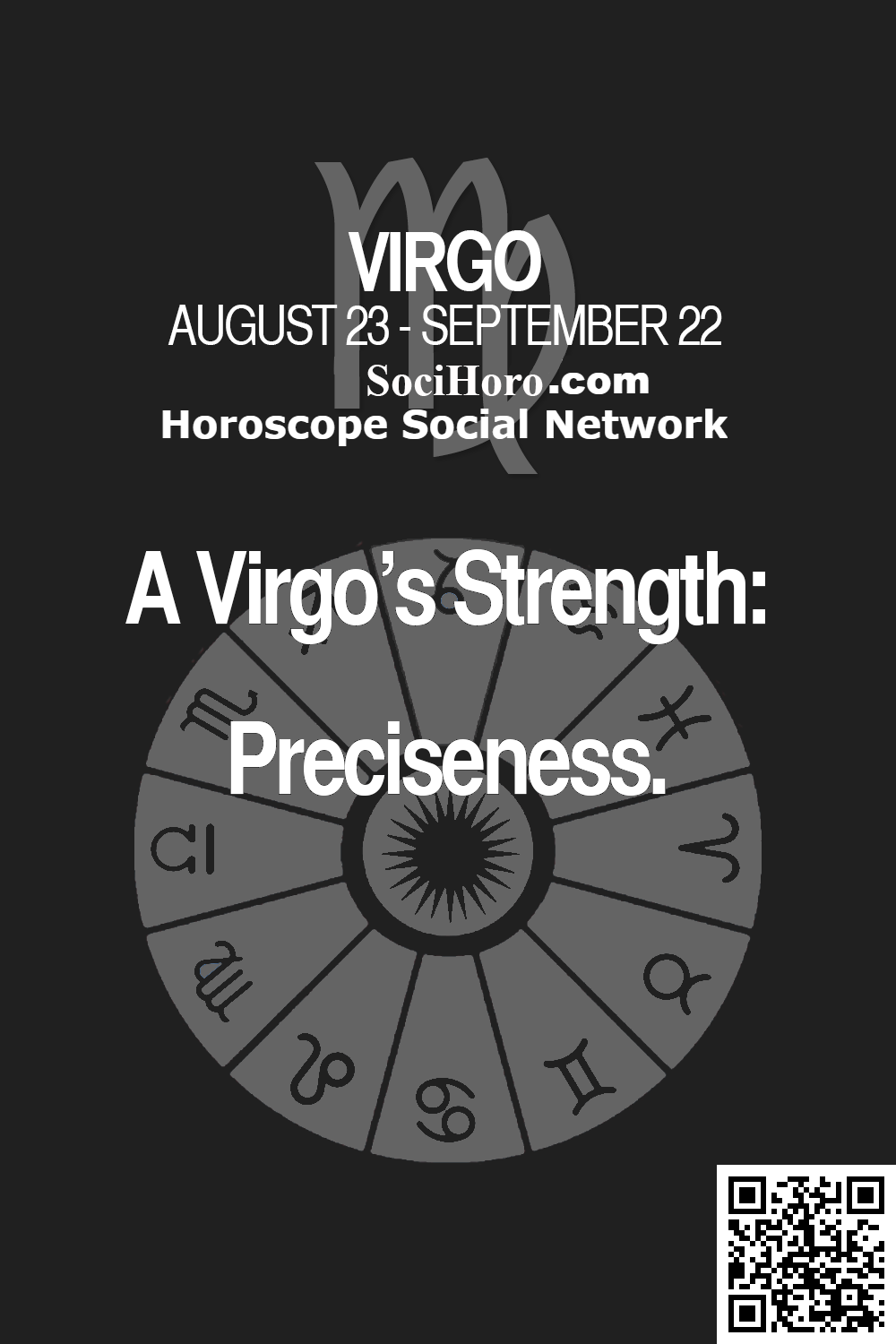 VIRGO
AUGUST 23 - SEPTEMBER 22
SociHoro.com
Horoscope Social Network

A Virgo's Strength:

Preciseness.